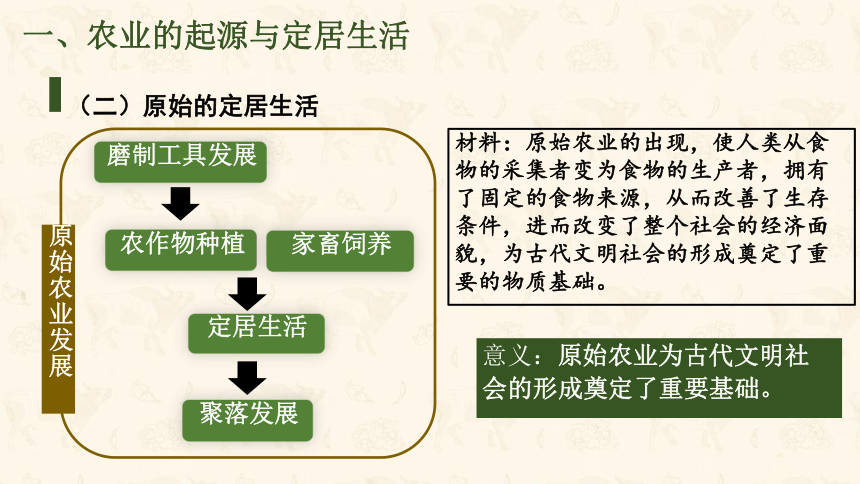 一、农业的起源与定居生活

（二）原始的定居生活

原始农业发展

磨制工具发展

农作物种植

家畜饲养

定居生活

聚落发展

材料：原始农业的出现，使人类从食物的采集者变为食物的生产者，拥有了固定的食物来源，从而改善了生存条件，进而改变了整个社会的经济面貌，为古代文明社会的形成奠定了重要的物质基础。

意义：原始农业为古代文明社会的形成奠定了重要基础。